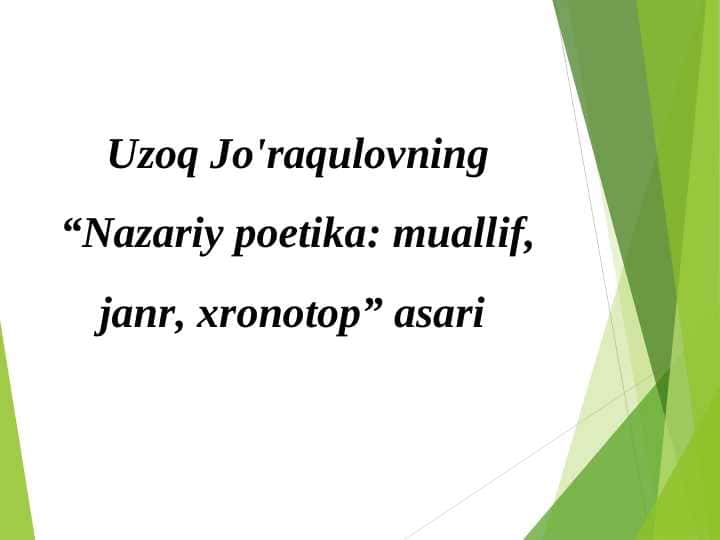 Uzoq Jo'raqulovning “Nazariy poetika: muallif, janr, xronotop” asari